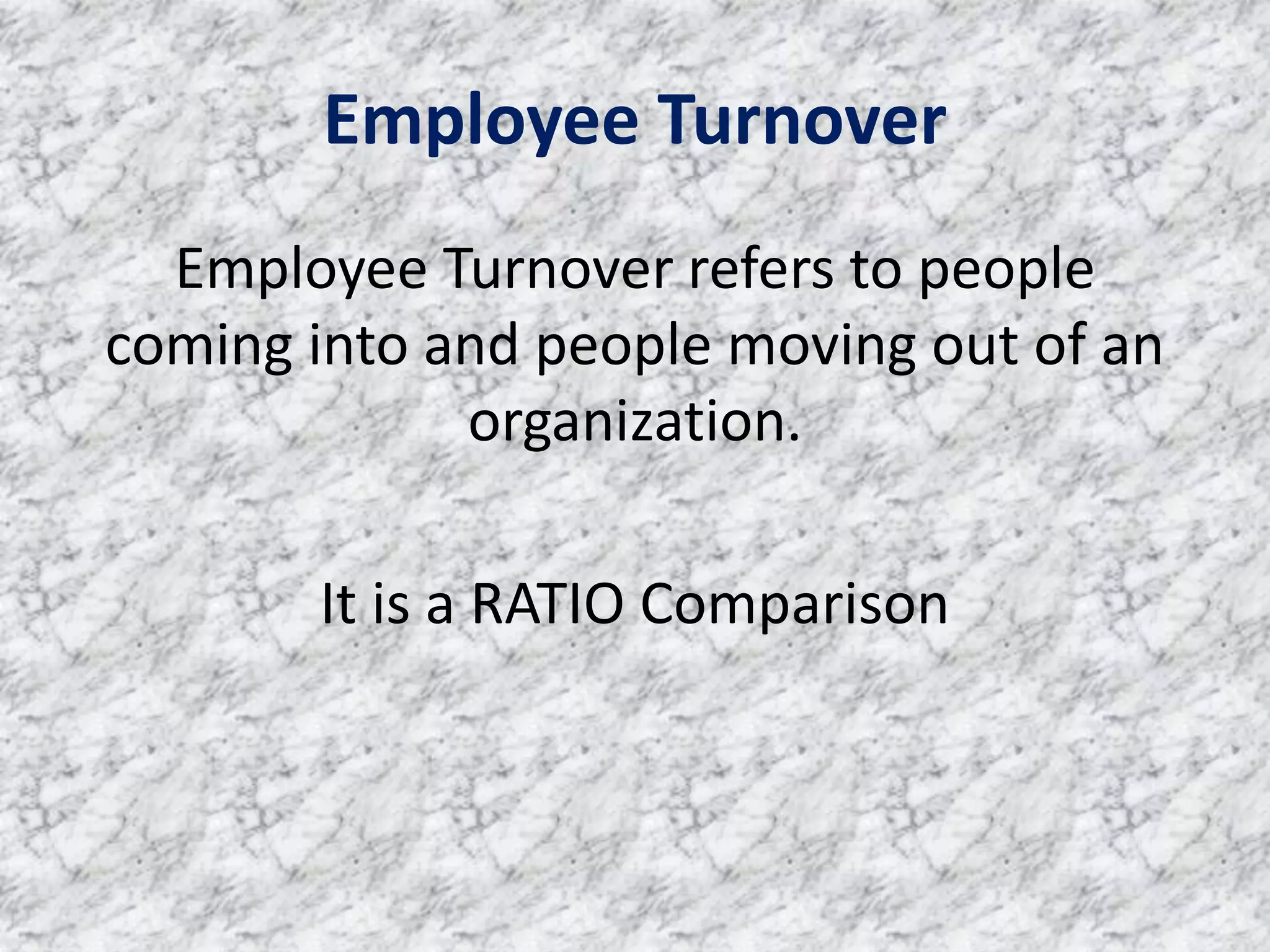 Employee Turnover

Employee Turnover refers to people coming into and people moving out of an organization.

It is a RATIO Comparison